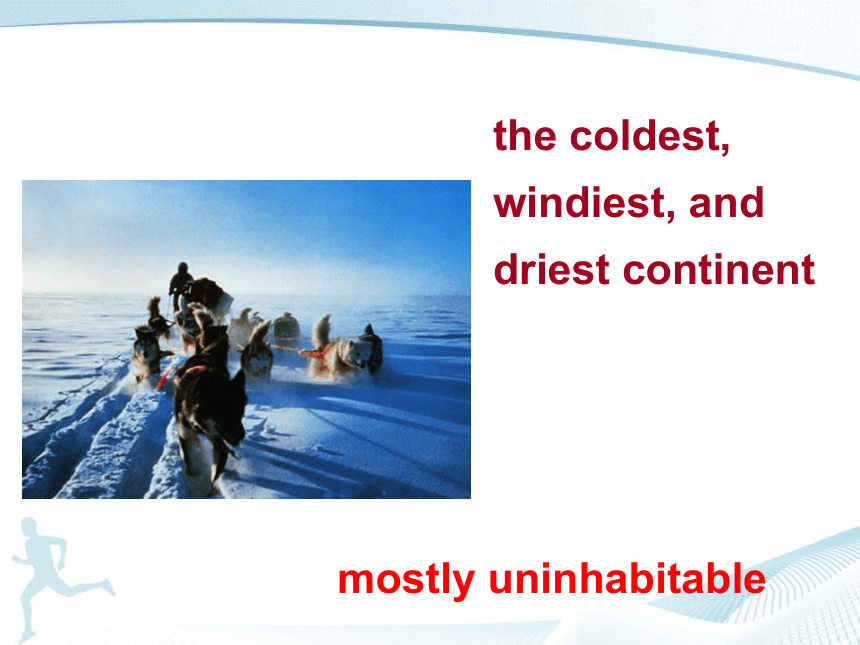 the coldest, windiest, and driest continent

mostly uninhabitable